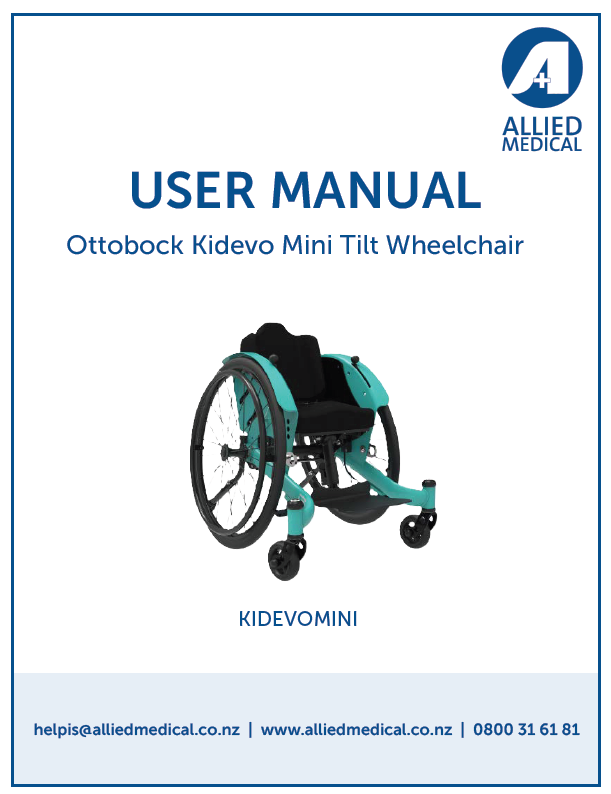 ALLIED MEDICAL

USER MANUAL

Ottobock Kidevo Mini Tilt Wheelchair

KIDEVOMINI

helpis@alliedmedical.co.nz | www.alliedmedical.co.nz | 0800 31 61 81